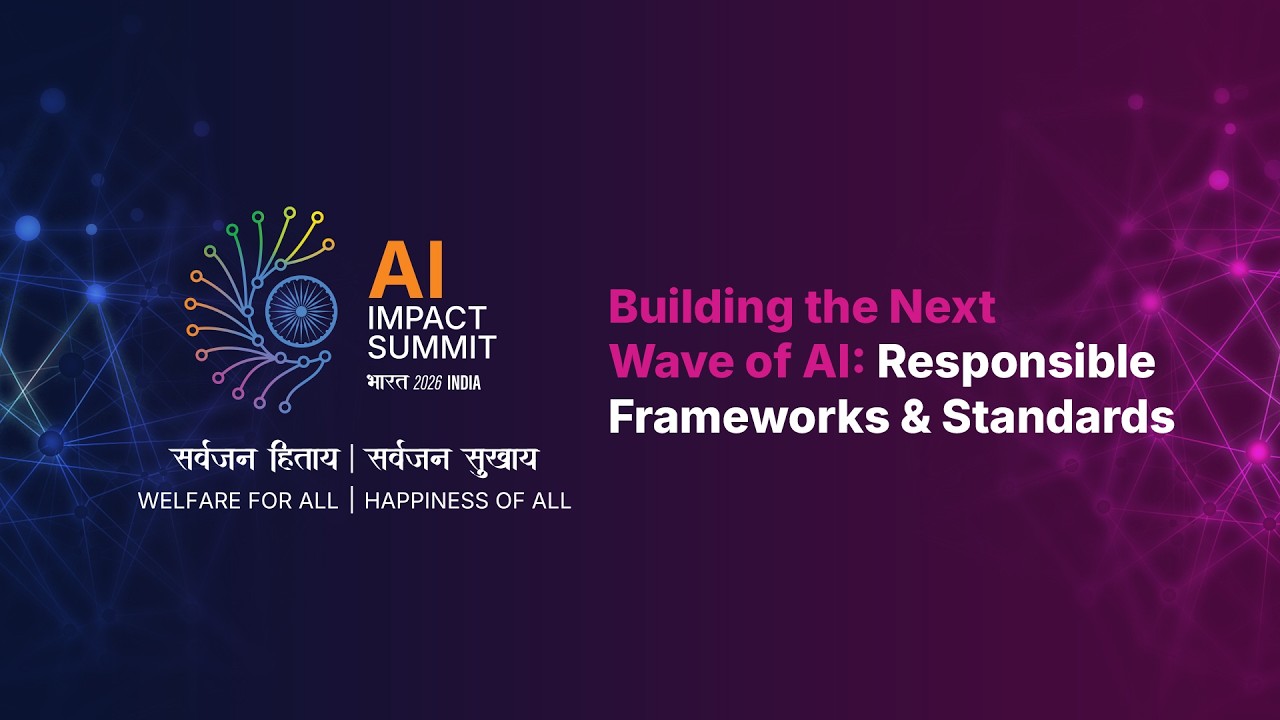 AI
IMPACT
SUMMIT
भारत 2026 INDIA

सर्वजन हिताय | सर्वजन सुखाय
WELFARE FOR ALL | HAPPINESS OF ALL

Building the Next Wave of AI: Responsible Frameworks & Standards